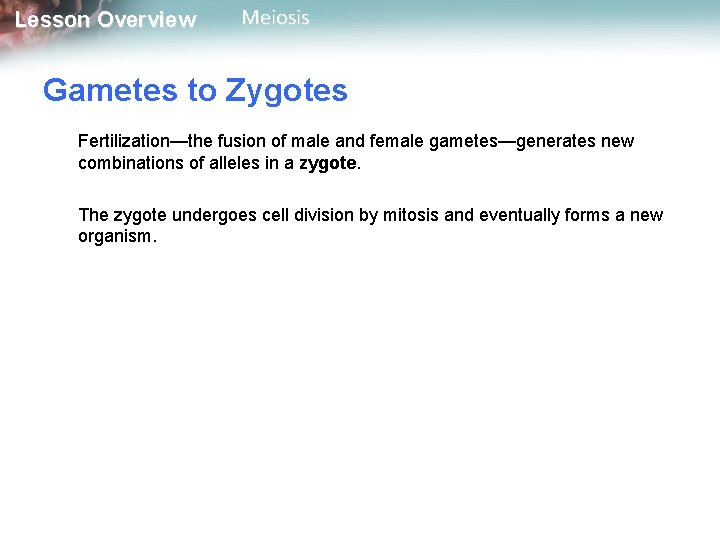 Lesson Overview Meiosis

Gametes to Zygotes

Fertilization—the fusion of male and female gametes—generates new combinations of alleles in a zygote.

The zygote undergoes cell division by mitosis and eventually forms a new organism.